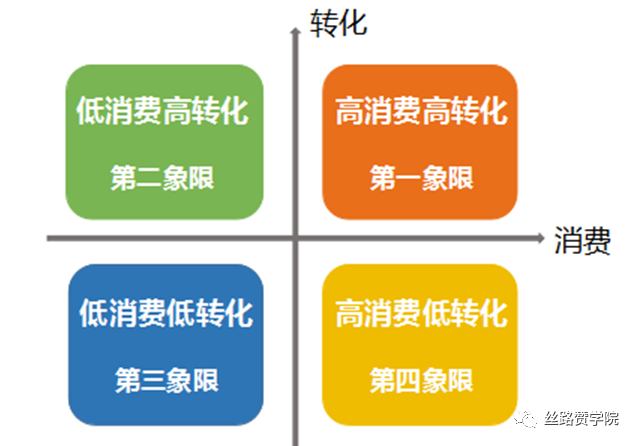 转化

低消费高转化

第二象限

高消费高转化

第一象限

消费

低消费低转化

第三象限

高消费低转化

第四象限

丝路赞学院